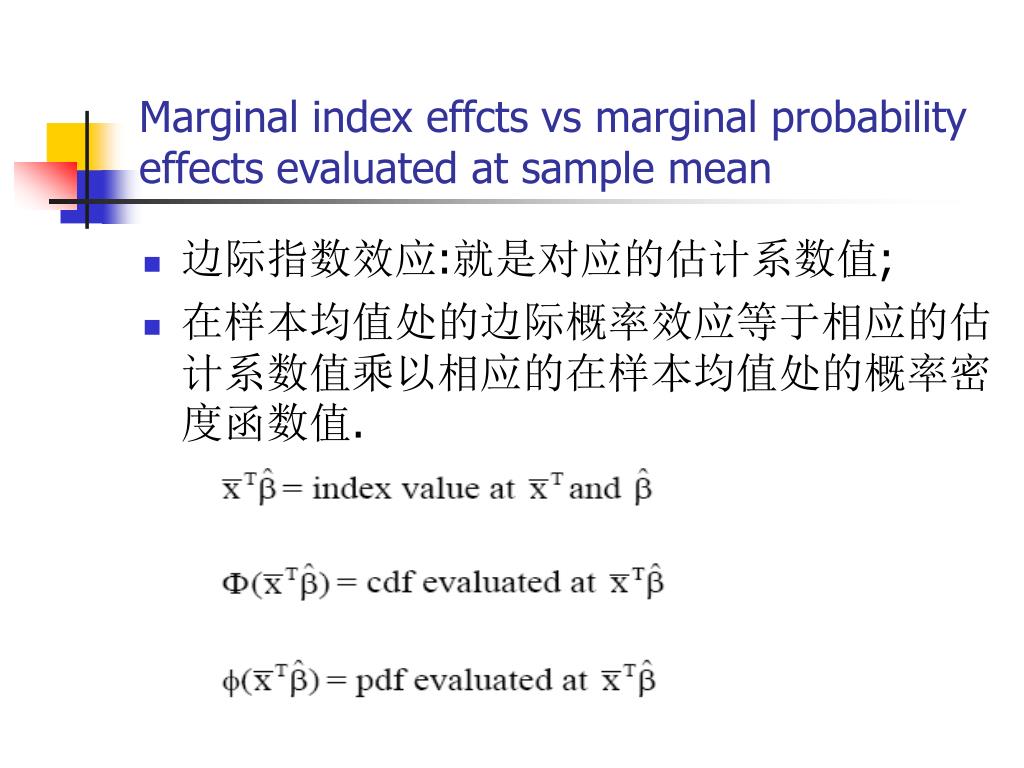 Marginal index effcts vs marginal probability effects evaluated at sample mean

- 边际指数效应:就是对应的估计系数值;
- 在样本均值处的边际概率效应等于相应的估计系数值乘以相应的在样本均值处的概率密度函数值.

$\bar{x}^T\hat{\beta}$ = index value at $\bar{x}^T$ and $\hat{\beta}$

$\Phi(\bar{x}^T\hat{\beta})$ = cdf evaluated at $\bar{x}^T\hat{\beta}$

$\phi(\bar{x}^T\hat{\beta})$ = pdf evaluated at $\bar{x}^T\hat{\beta}$